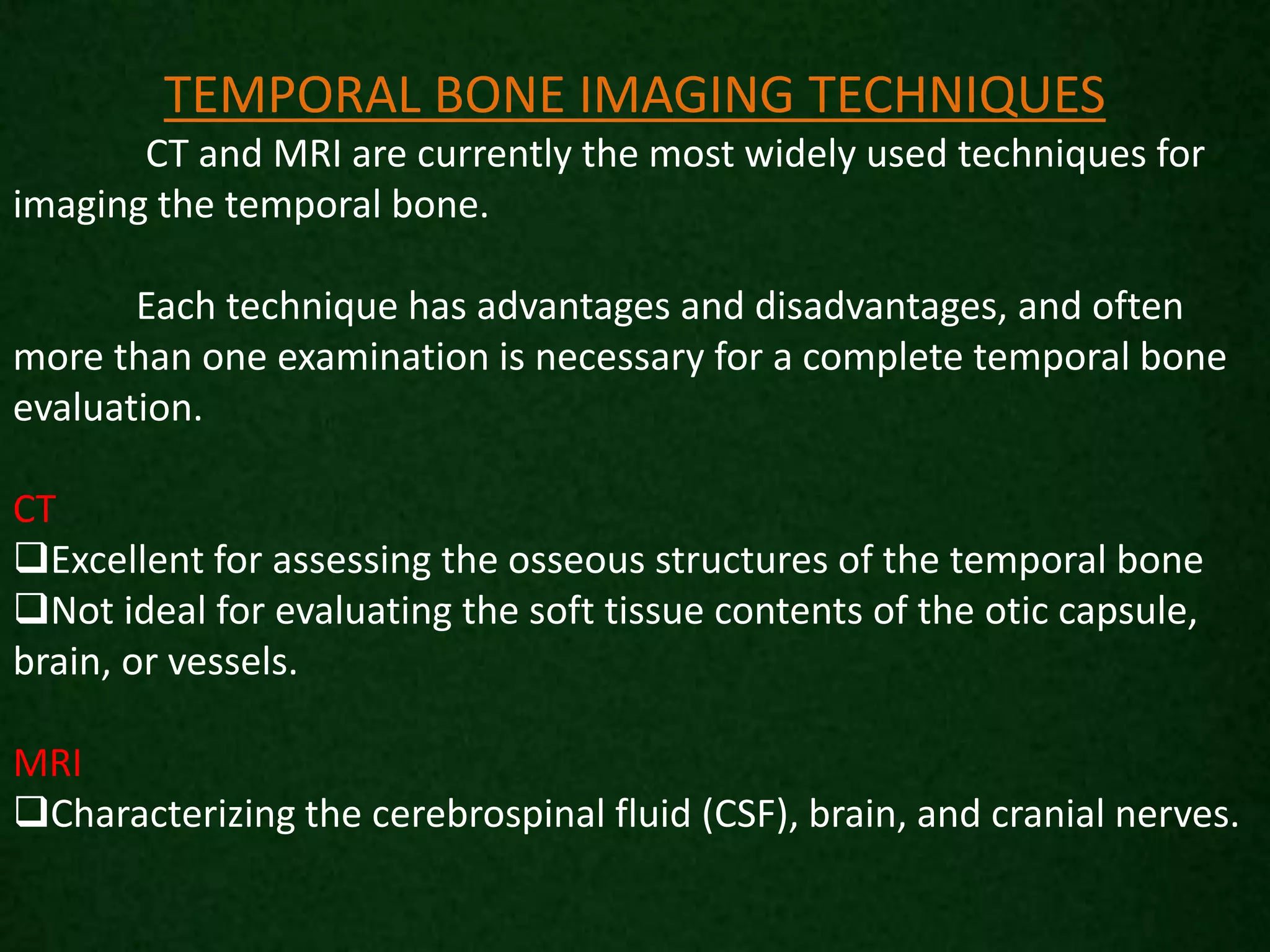 TEMPORAL BONE IMAGING TECHNIQUES

CT and MRI are currently the most widely used techniques for imaging the temporal bone.

Each technique has advantages and disadvantages, and often more than one examination is necessary for a complete temporal bone evaluation.

CT

❑Excellent for assessing the osseous structures of the temporal bone

❑Not ideal for evaluating the soft tissue contents of the otic capsule, brain, or vessels.

MRI

❑Characterizing the cerebrospinal fluid (CSF), brain, and cranial nerves.